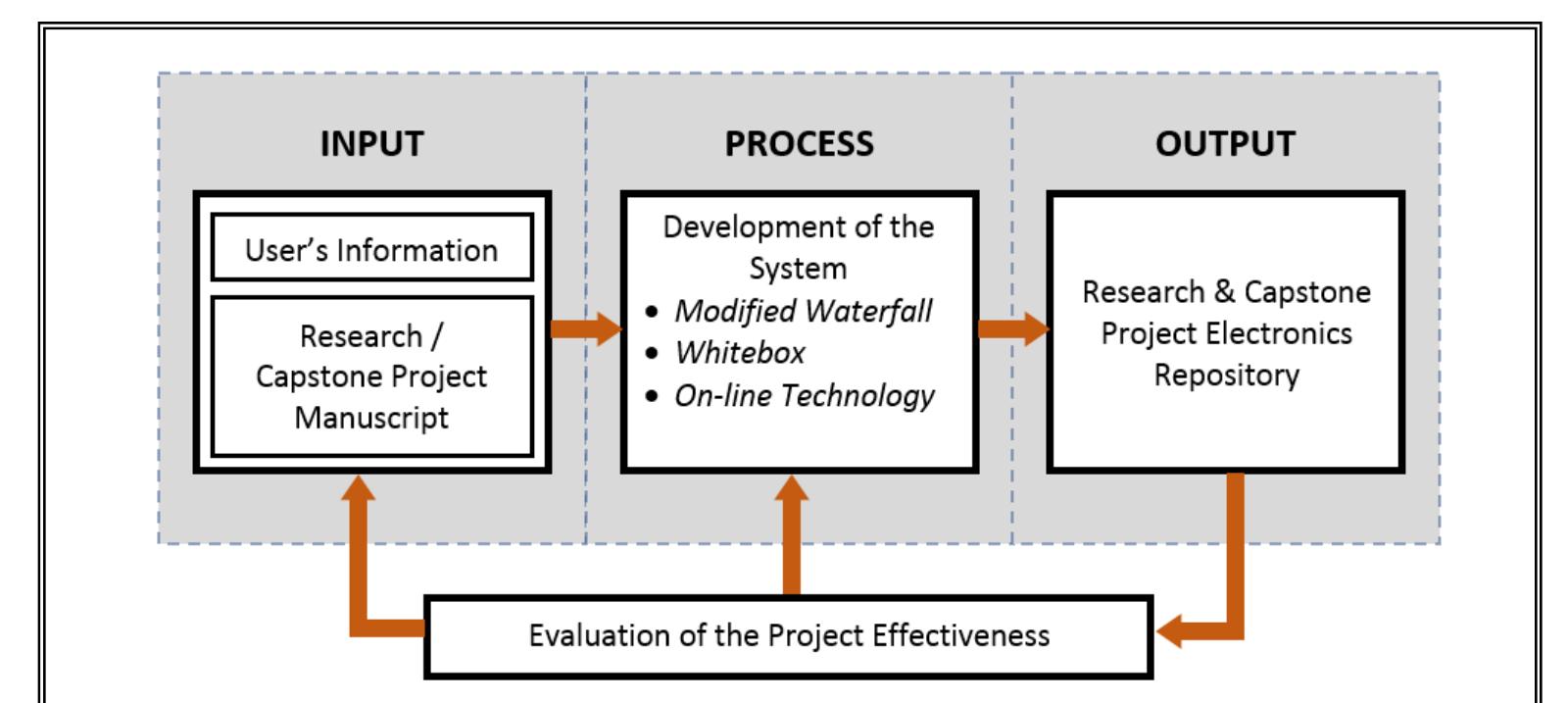 INPUT

User's Information

Research / Capstone Project Manuscript

PROCESS

Development of the System
• Modified Waterfall
• Whitebox
• On-line Technology

OUTPUT

Research & Capstone Project Electronics Repository

Evaluation of the Project Effectiveness